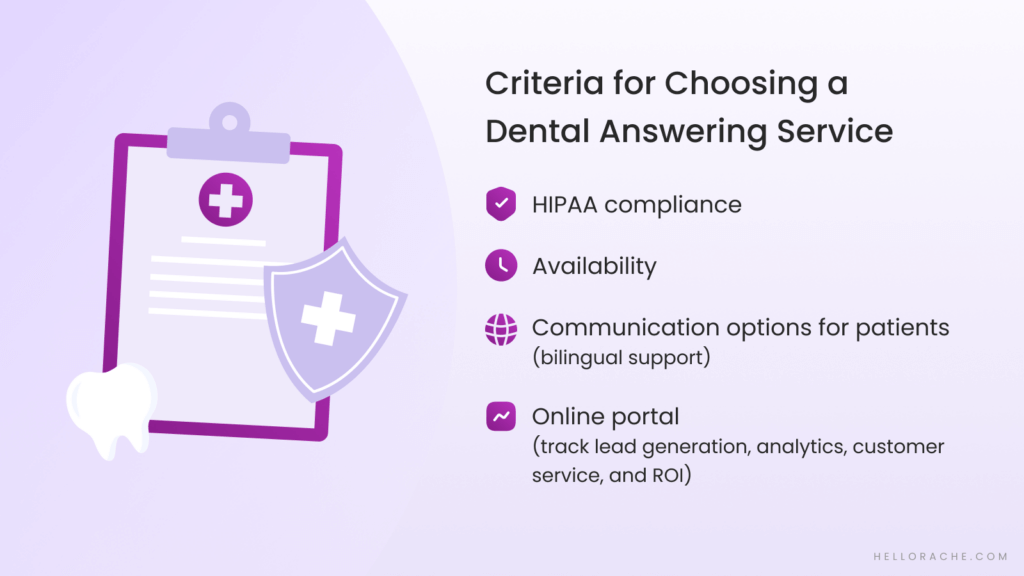 Criteria for Choosing a Dental Answering Service

HIPAA compliance

Availability

Communication options for patients (bilingual support)

Online portal (track lead generation, analytics, customer service, and ROI)

HELLORACHE.COM